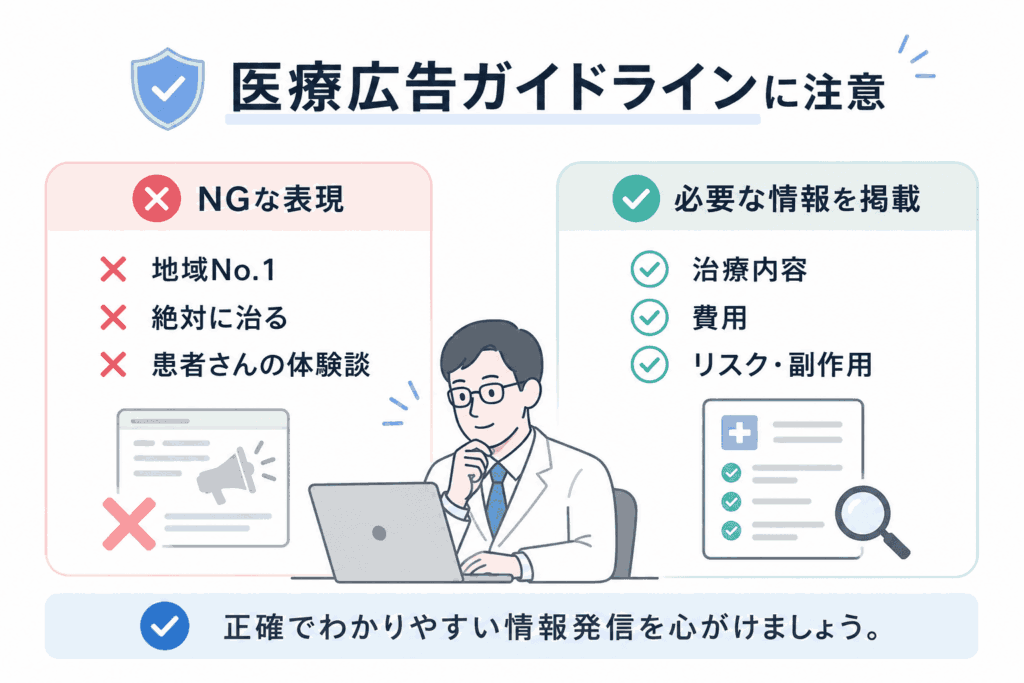 医療広告ガイドラインに注意

NGな表現

地域No.1
絶対に治る
患者さんの体験談

必要な情報を掲載

治療内容
費用
リスク・副作用

正確でわかりやすい情報発信を心がけましょう。